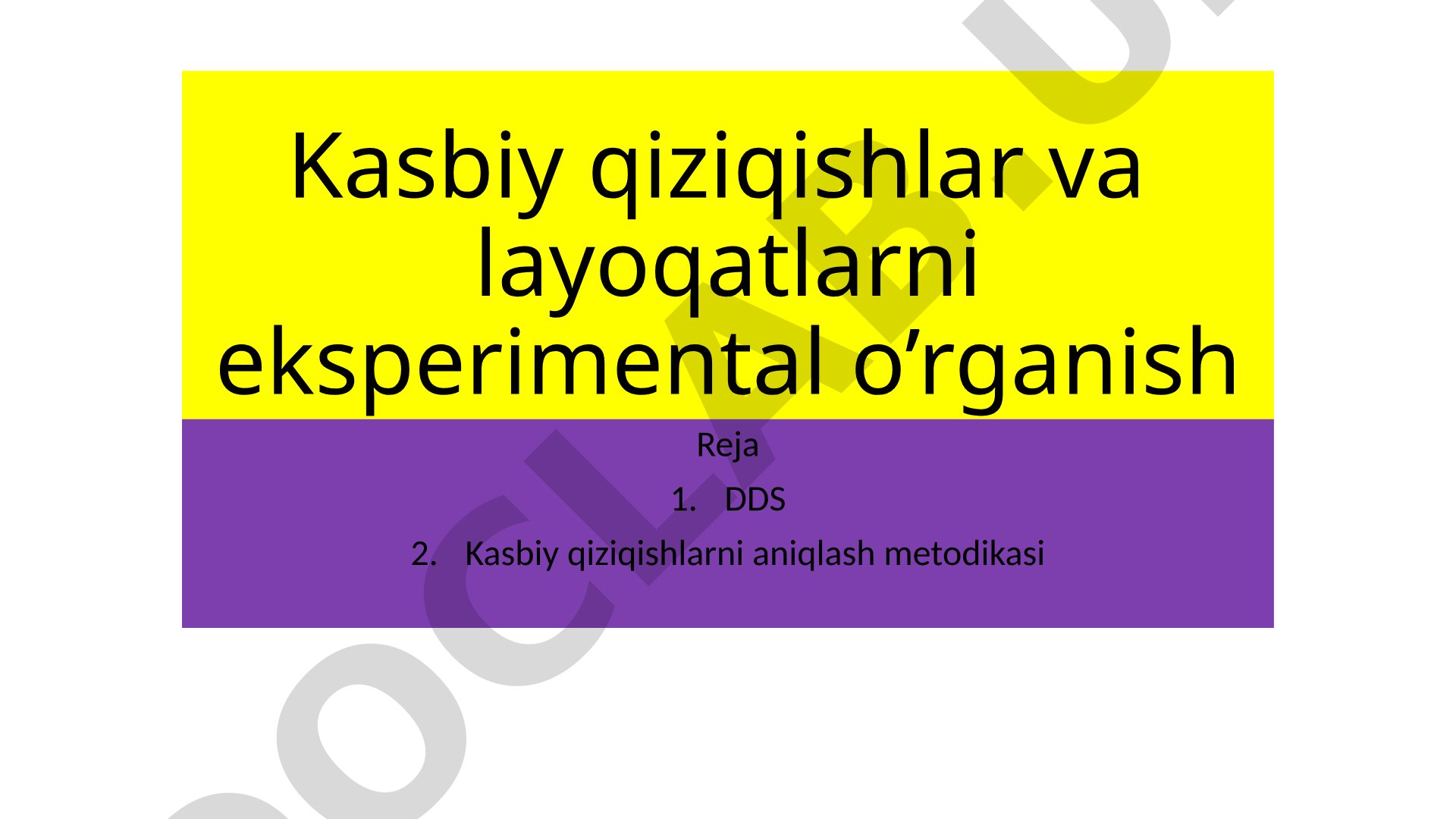 Kasbiy qiziqishlar va layoqatlarni eksperimental o’rganish

Reja

1. DDS

2. Kasbiy qiziqishlarni aniqlash metodikasi

DOCLAB.U